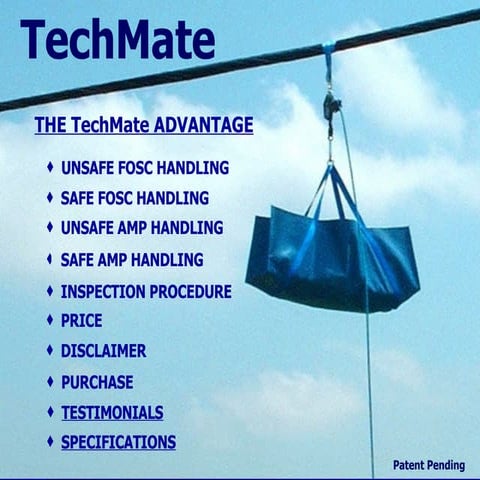 TechMate

THE TechMate ADVANTAGE

♦ UNSAFE FOSC HANDLING
♦ SAFE FOSC HANDLING
♦ UNSAFE AMP HANDLING
♦ SAFE AMP HANDLING
♦ INSPECTION PROCEDURE
♦ PRICE
♦ DISCLAIMER
♦ PURCHASE
♦ TESTIMONIALS
♦ SPECIFICATIONS

Patent Pending